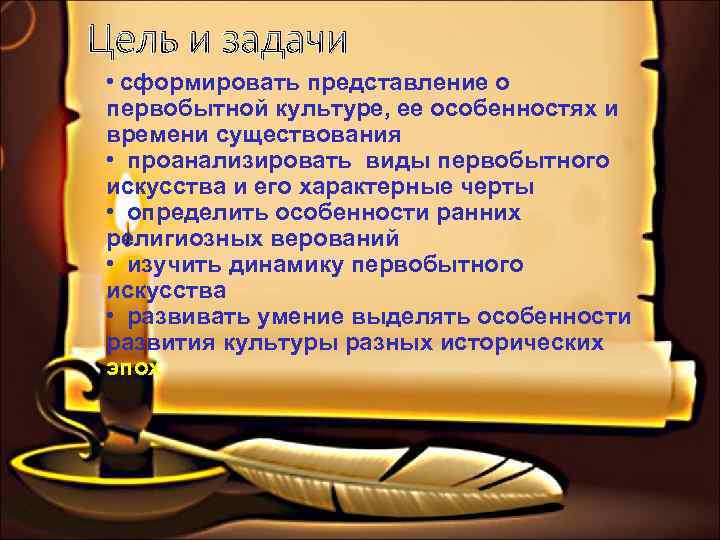 Цель и задачи

• сформировать представление о первобытной культуре, ее особенностях и времени существования

• проанализировать виды первобытного искусства и его характерные черты

• определить особенности ранних религиозных верований

• изучить динамику первобытного искусства

• развивать умение выделять особенности развития культуры разных исторических эпох